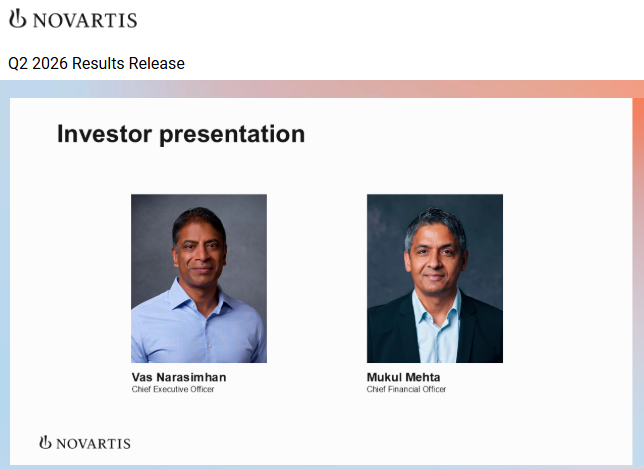 NOVARTIS

Q2 2026 Results Release

Investor presentation

Vas Narasimhan
Chief Executive Officer

Mukul Mehta
Chief Financial Officer

NOVARTIS